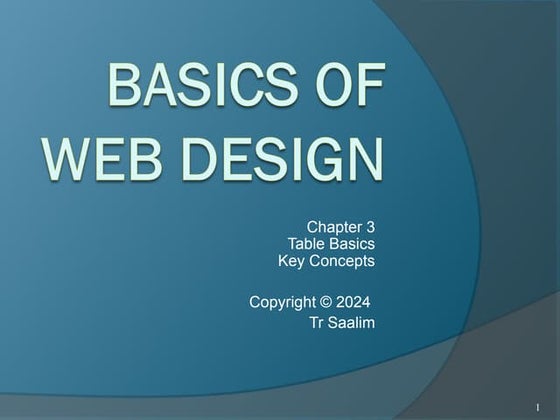 BASICS OF WEB DESIGN

Chapter 3
Table Basics
Key Concepts

Copyright © 2024
Tr Saalim

1